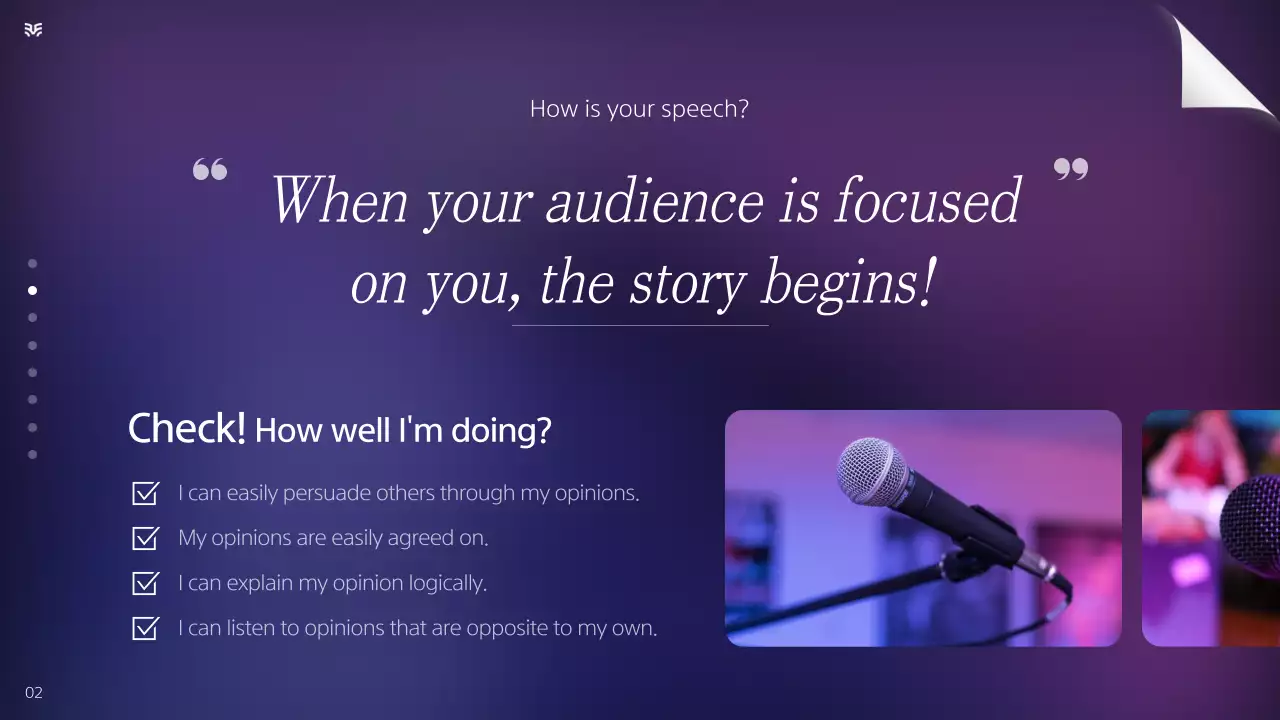 How is your speech?

“ When your audience is focused on you, the story begins! ”

Check! How well I'm doing?

☑ I can easily persuade others through my opinions.

☑ My opinions are easily agreed on.

☑ I can explain my opinion logically.

☑ I can listen to opinions that are opposite to my own.

02